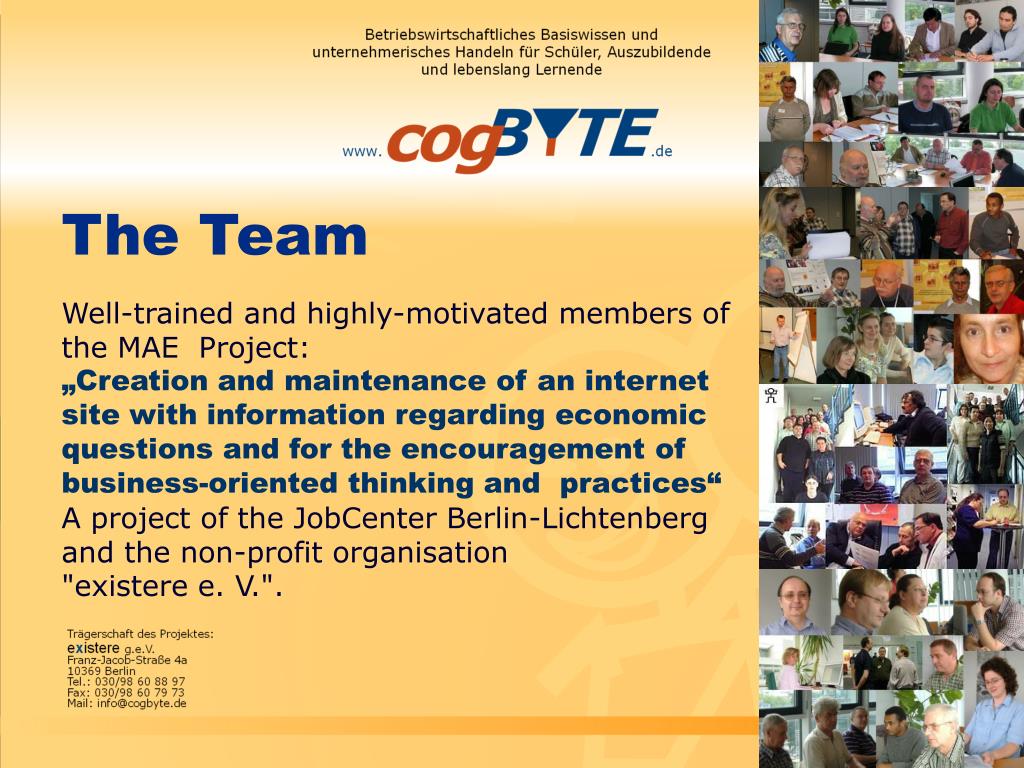 Betriebswirtschaftliches Basiswissen und unternehmerisches Handeln für Schüler, Auszubildende und lebenslang Lernende

www. cogBYTE .de

The Team

Well-trained and highly-motivated members of the MAE Project:
„Creation and maintenance of an internet site with information regarding economic questions and for the encouragement of business-oriented thinking and practices“
A project of the JobCenter Berlin-Lichtenberg and the non-profit organisation
"existere e. V.".

Trägerschaft des Projektes:
existere g.e.V.
Franz-Jacob-Straße 4a
10369 Berlin
Tel.: 030/98 60 88 97
Fax: 030/98 60 79 73
Mail: info@cogbyte.de